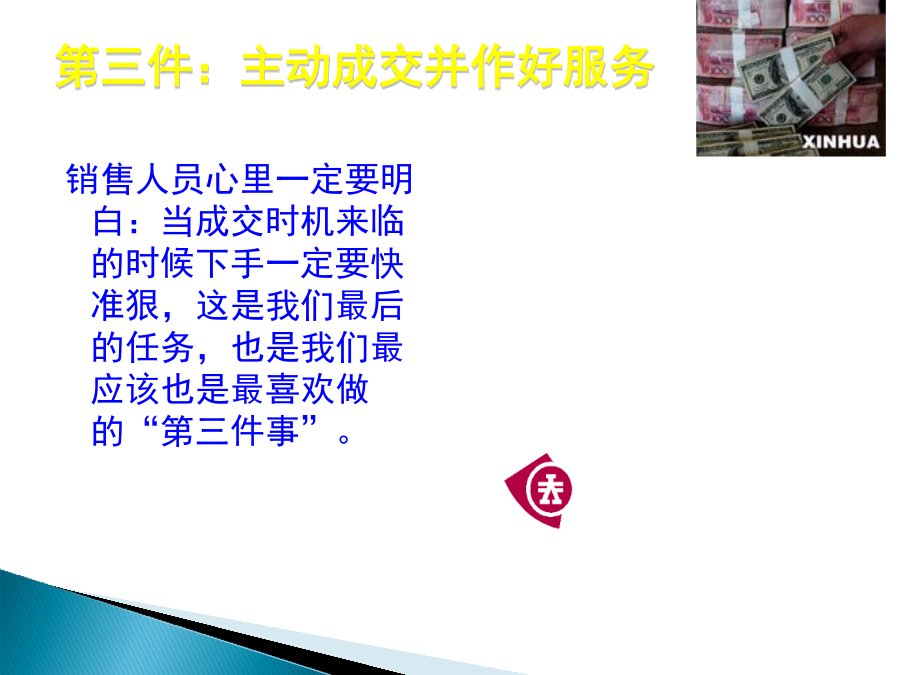 第三件：主动成交并作好服务

XINHUA

销售人员心里一定要明白：当成交时机来临的时候下手一定要快准狠，这是我们最后的任务，也是我们最应该也是最喜欢做的“第三件事”。